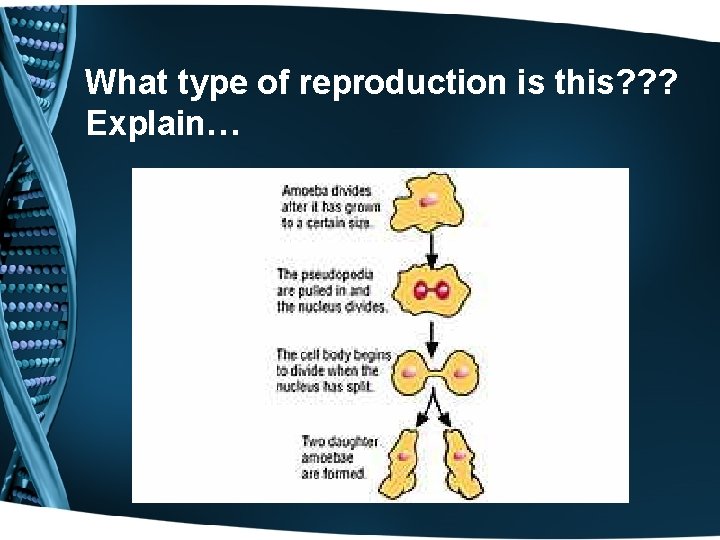 What type of reproduction is this??? Explain…

Amoeba divides after it has grown to a certain size.

The pseudopodia are pulled in and the nucleus divides.

The cell body begins to divide when the nucleus has split.

Two daughter amoebae are formed.